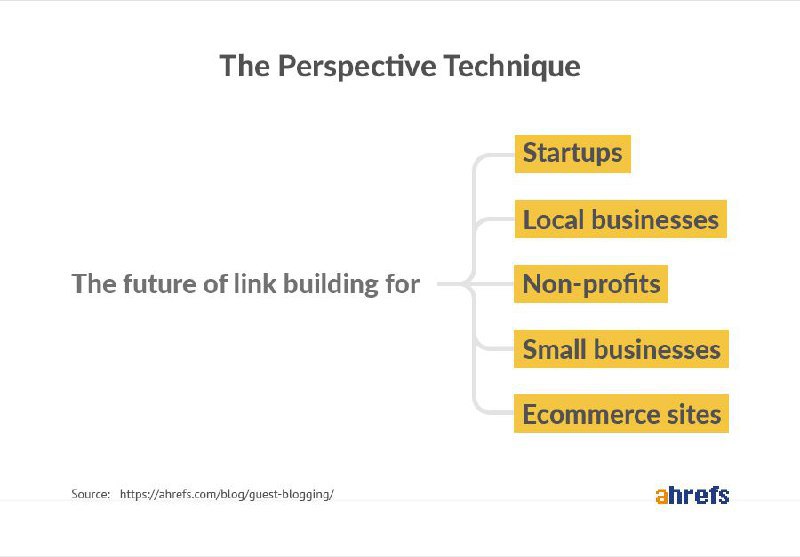 The Perspective Technique

The future of link building for

Startups

Local businesses

Non-profits

Small businesses

Ecommerce sites

Source: https://ahrefs.com/blog/guest-blogging/

ahrefs